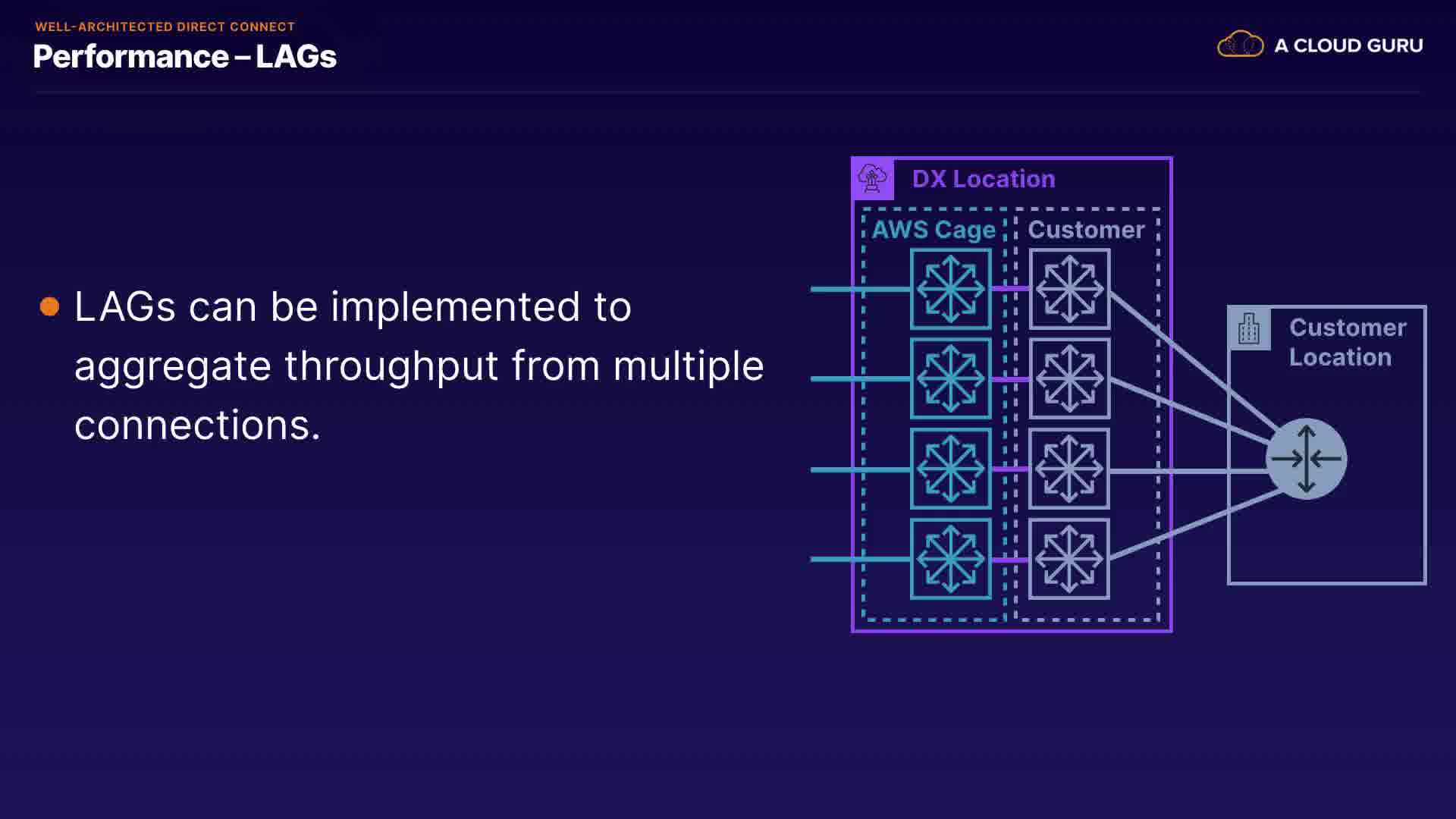 WELL-ARCHITECTED DIRECT CONNECT
Performance – LAGs

A CLOUD GURU

LAGs can be implemented to aggregate throughput from multiple connections.

DX Location
AWS Cage
Customer
Customer Location